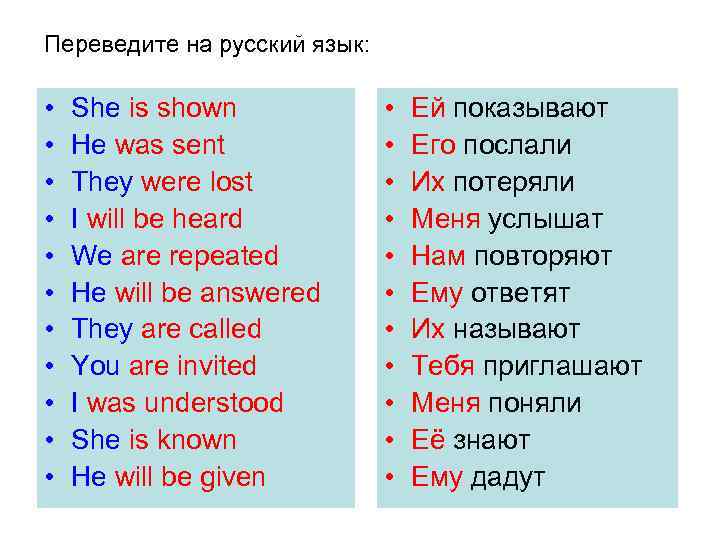 Переведите на русский язык:

• She is shown
• He was sent
• They were lost
• I will be heard
• We are repeated
• He will be answered
• They are called
• You are invited
• I was understood
• She is known
• He will be given

• Ей показывают
• Его послали
• Их потеряли
• Меня услышат
• Нам повторяют
• Ему ответят
• Их называют
• Тебя приглашают
• Меня поняли
• Её знают
• Ему дадут